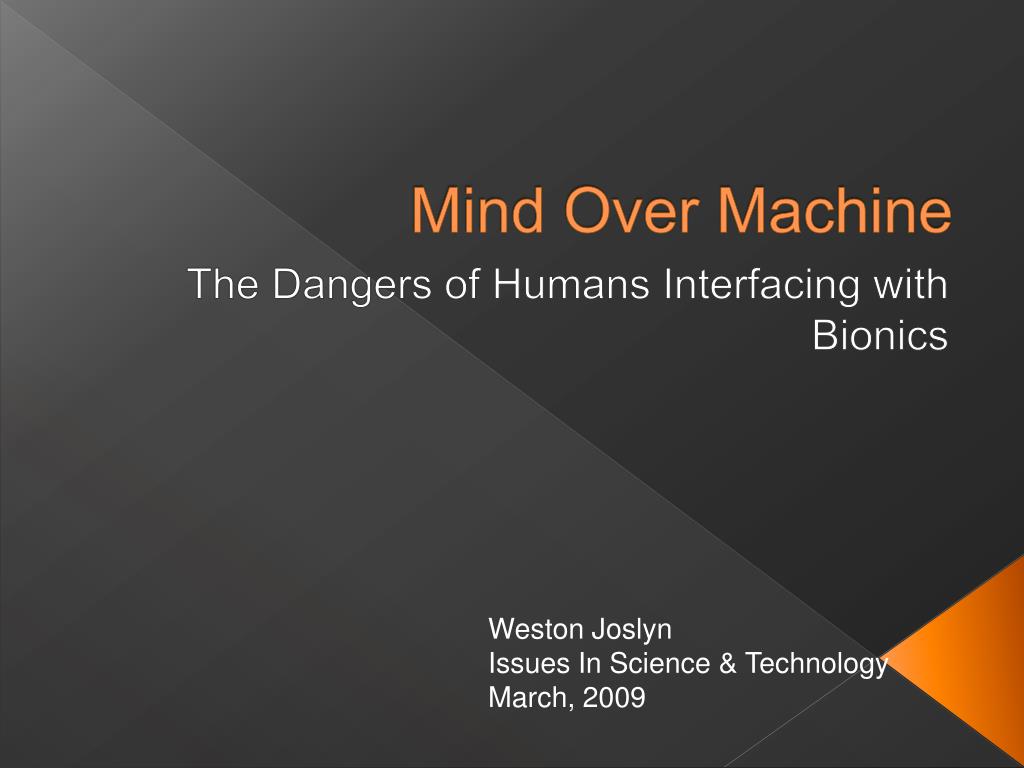 Mind Over Machine

The Dangers of Humans Interfacing with Bionics

Weston Joslyn
Issues In Science & Technology
March, 2009